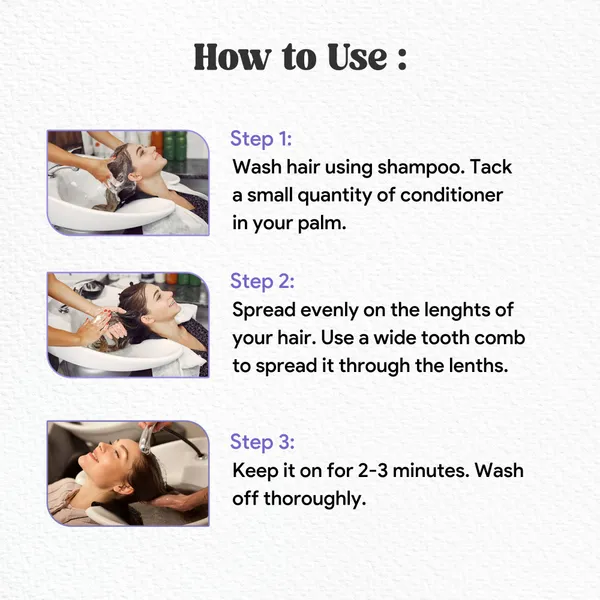 How to Use :

Step 1:
Wash hair using shampoo. Tack a small quantity of conditioner in your palm.

Step 2:
Spread evenly on the lenghts of your hair. Use a wide tooth comb to spread it through the lenths.

Step 3:
Keep it on for 2-3 minutes. Wash off thoroughly.